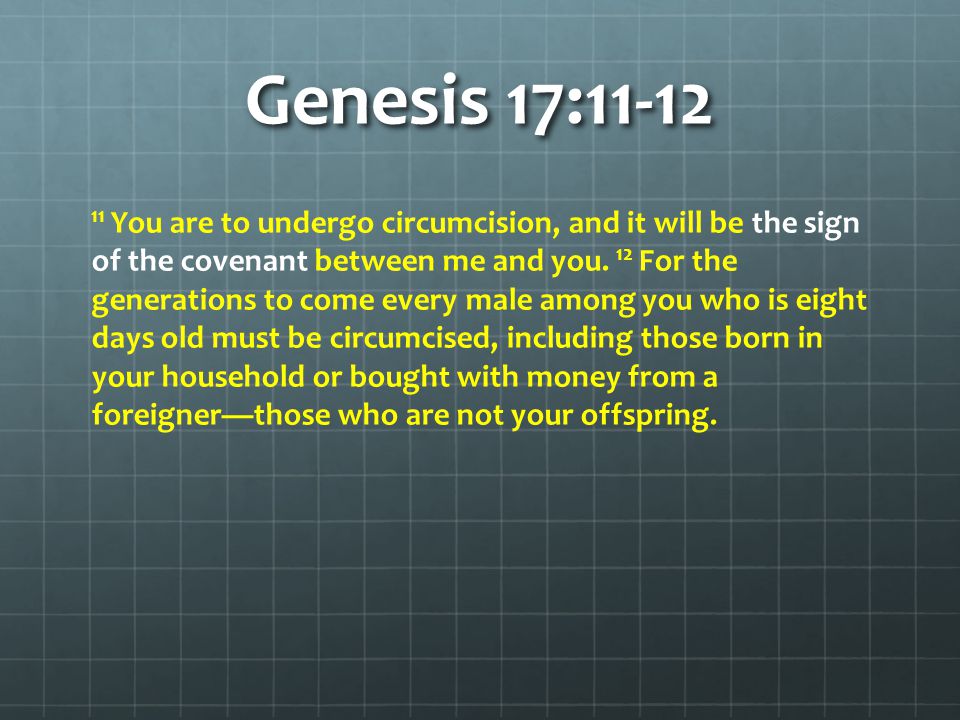 Genesis 17:11-12

$^{11}$ You are to undergo circumcision, and it will be the sign of the covenant between me and you. $^{12}$ For the generations to come every male among you who is eight days old must be circumcised, including those born in your household or bought with money from a foreigner—those who are not your offspring.